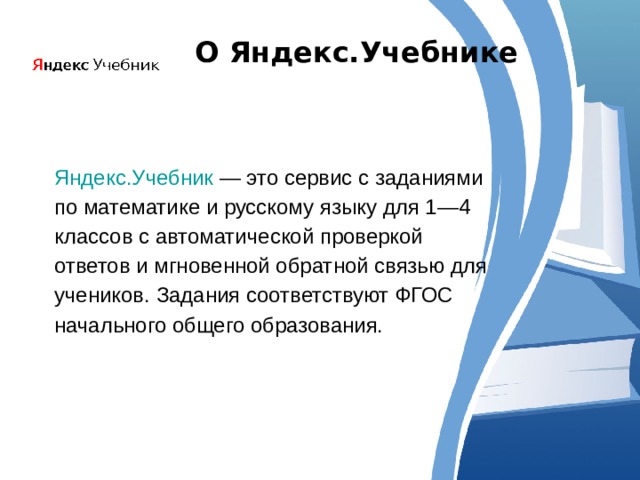 Яндекс Учебник

О Яндекс.Учебнике

Яндекс.Учебник — это сервис с заданиями по математике и русскому языку для 1—4 классов с автоматической проверкой ответов и мгновенной обратной связью для учеников. Задания соответствуют ФГОС начального общего образования.